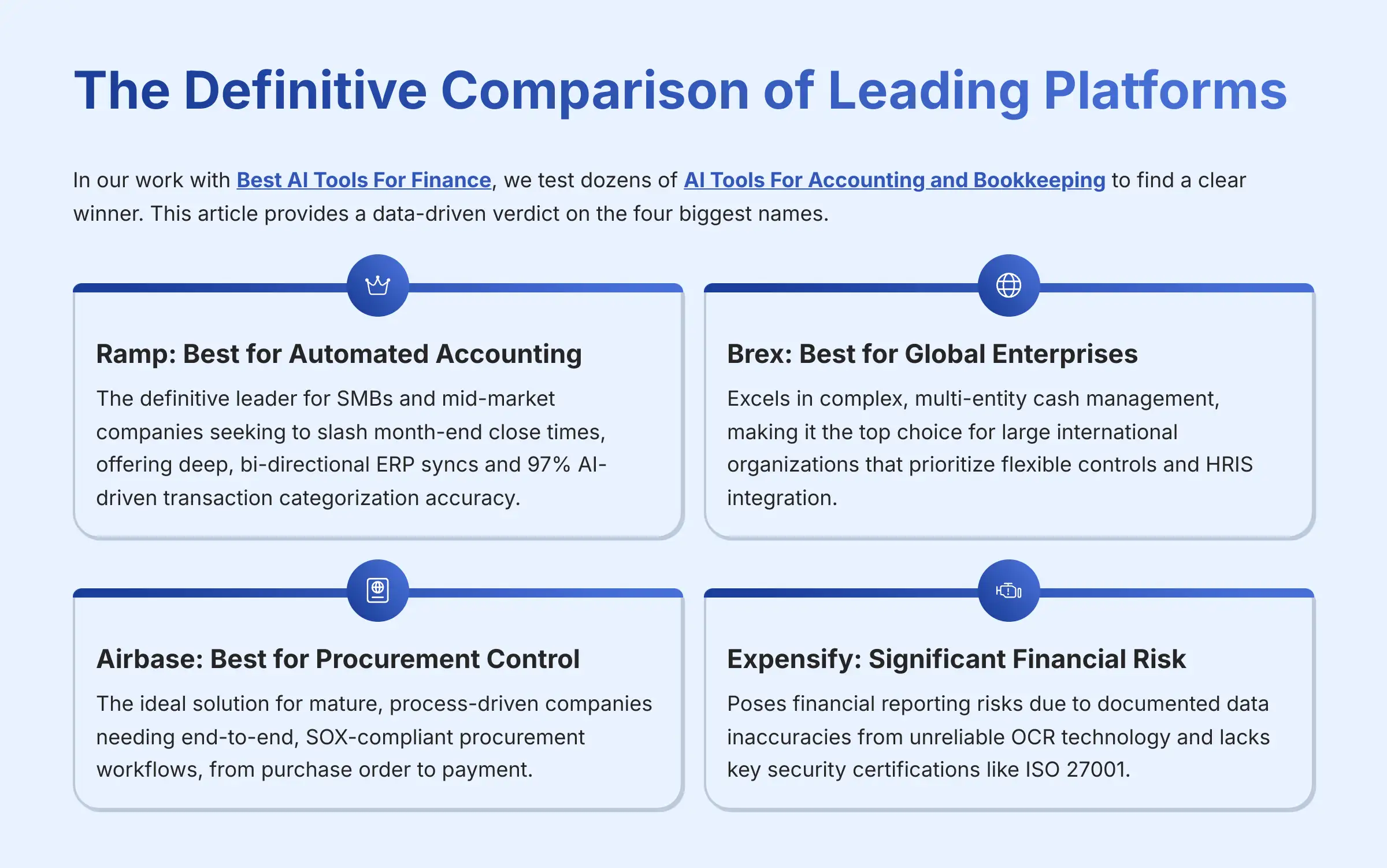 The Definitive Comparison of Leading Platforms

In our work with Best AI Tools For Finance, we test dozens of AI Tools For Accounting and Bookkeeping to find a clear winner. This article provides a data-driven verdict on the four biggest names.

Ramp: Best for Automated Accounting

The definitive leader for SMBs and mid-market companies seeking to slash month-end close times, offering deep, bi-directional ERP syncs and 97% AI-driven transaction categorization accuracy.

Brex: Best for Global Enterprises

Excels in complex, multi-entity cash management, making it the top choice for large international organizations that prioritize flexible controls and HRIS integration.

Airbase: Best for Procurement Control

The ideal solution for mature, process-driven companies needing end-to-end, SOX-compliant procurement workflows, from purchase order to payment.

Expensify: Significant Financial Risk

Poses financial reporting risks due to documented data inaccuracies from unreliable OCR technology and lacks key security certifications like ISO 27001.